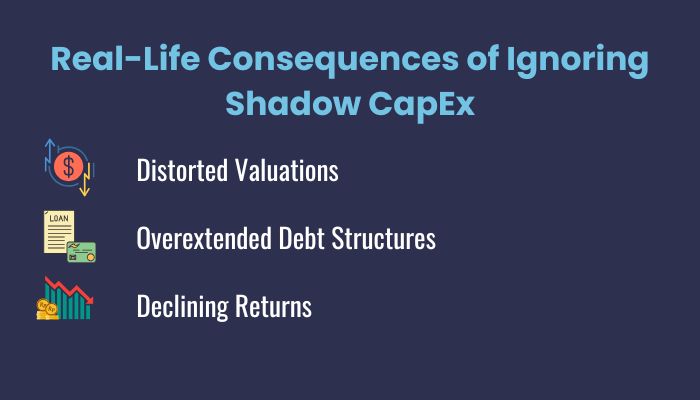 Real-Life Consequences of Ignoring Shadow CapEx

$

Distorted Valuations

LOAN

Overextended Debt Structures

Declining Returns